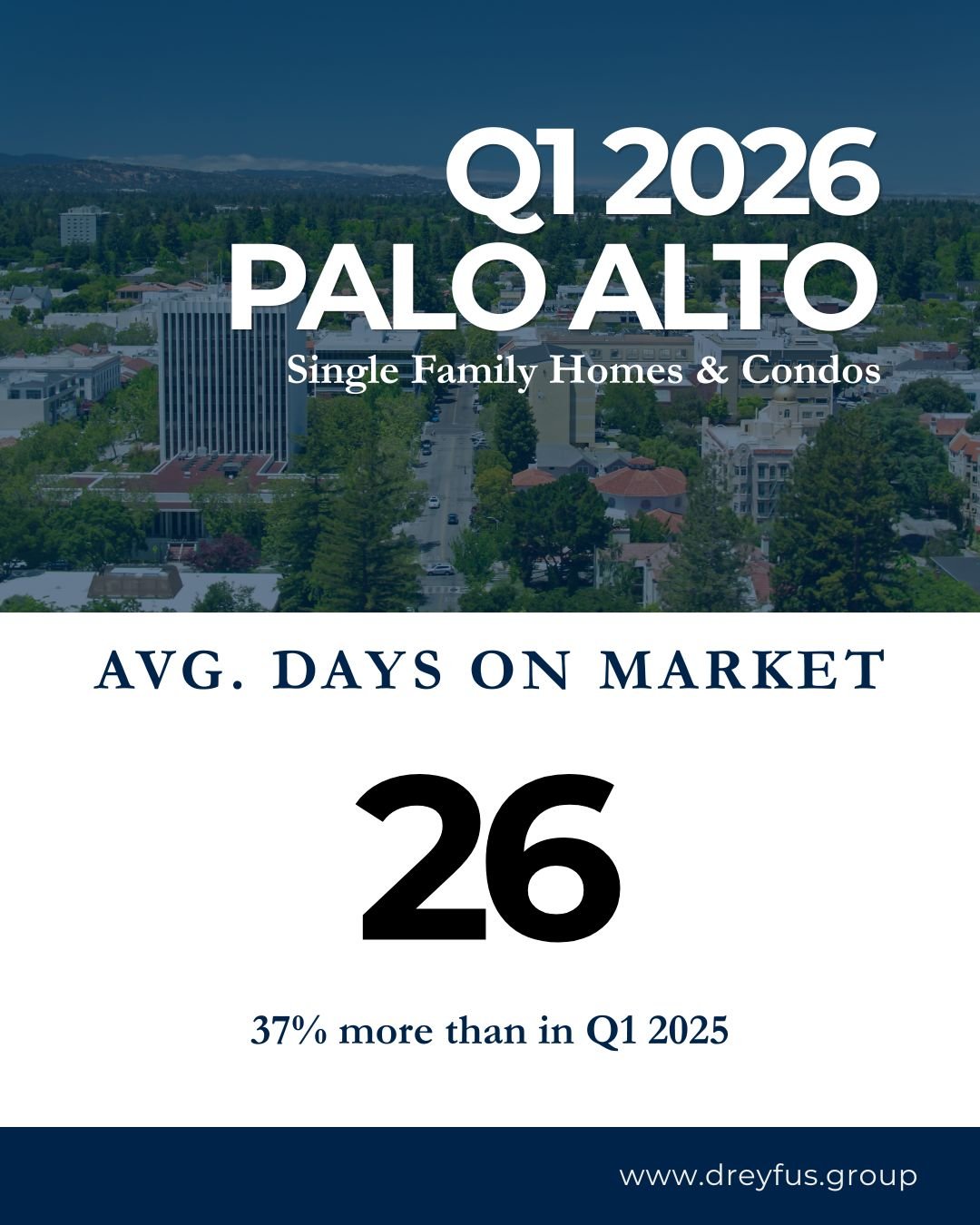 Q1 2026
PALO ALTO
Single Family Homes & Condos

AVG. DAYS ON MARKET

26

37% more than in Q1 2025

www.dreyfus.group